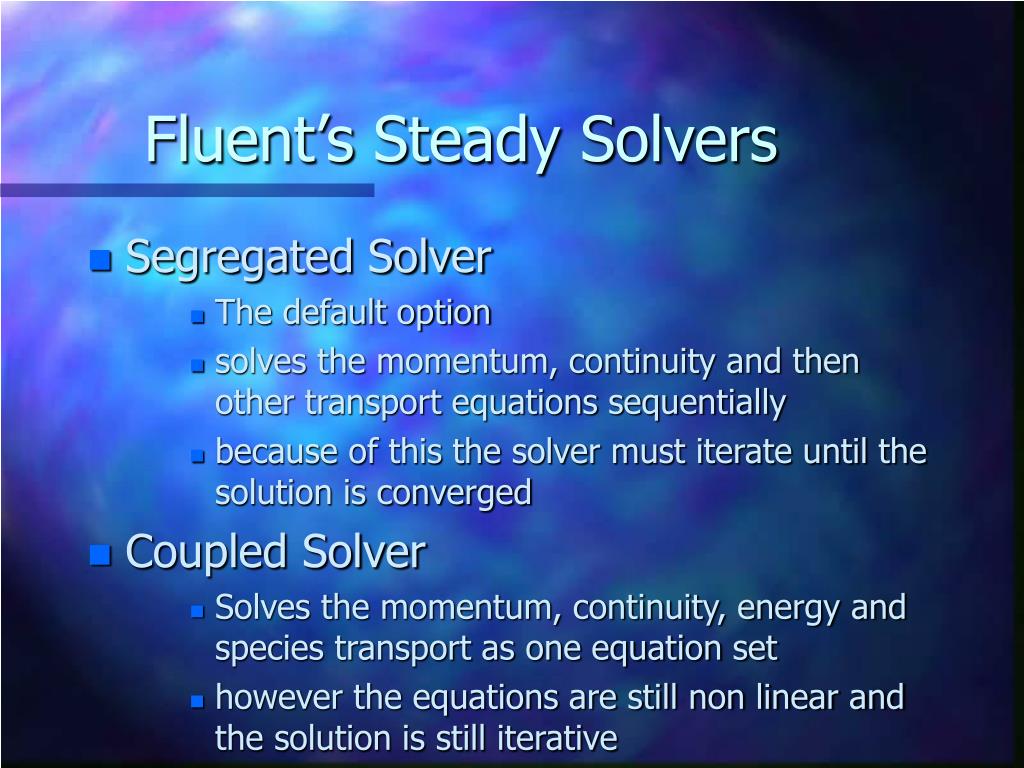 Fluent’s Steady Solvers

Segregated Solver

The default option

solves the momentum, continuity and then other transport equations sequentially

because of this the solver must iterate until the solution is converged

Coupled Solver

Solves the momentum, continuity, energy and species transport as one equation set

however the equations are still non linear and the solution is still iterative